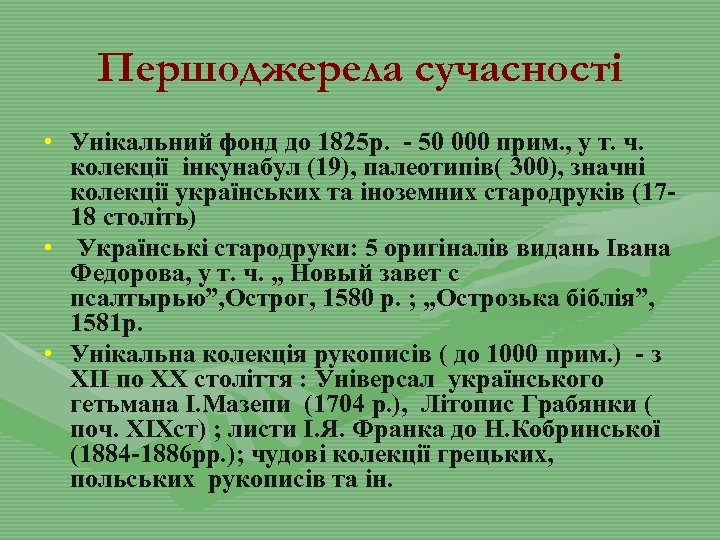 Першоджерела сучасності

• Унікальний фонд до 1825р. - 50 000 прим., у т. ч. колекції інкунабул (19), палеотипів( 300), значні колекції українських та іноземних стародруків (17-18 століть)

• Українські стародруки: 5 оригіналів видань Івана Федорова, у т. ч. „ Новый завет с псалтырью”,Острог, 1580 р. ; „Острозька біблія”, 1581р.

• Унікальна колекція рукописів ( до 1000 прим.) - з XII по XX століття : Універсал українського гетьмана І.Мазепи (1704 р.), Літопис Грабянки ( поч. XIXст) ; листи І.Я. Франка до Н.Кобринської (1884-1886рр.); чудові колекції грецьких, польських рукописів та ін.